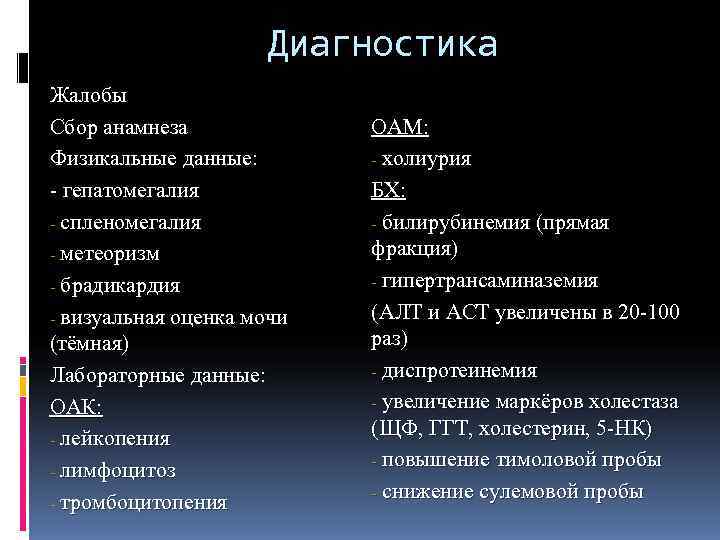 Диагностика

Жалобы

Сбор анамнеза

Физикальные данные:

- гепатомегалия

- спленомегалия

- метеоризм

- брадикардия

- визуальная оценка мочи (тёмная)

Лабораторные данные:

ОАК:

- лейкопения

- лимфоцитоз

- тромбоцитопения

ОАМ:

- холиурия

БХ:

- билирубинемия (прямая фракция)

- гипертрансаминаземия

(АЛТ и АСТ увеличены в 20-100 раз)

- диспротеинемия

- увеличение маркёров холестаза (ЩФ, ГГТ, холестерин, 5-НК)

- повышение тимоловой пробы

- снижение сулемовой пробы